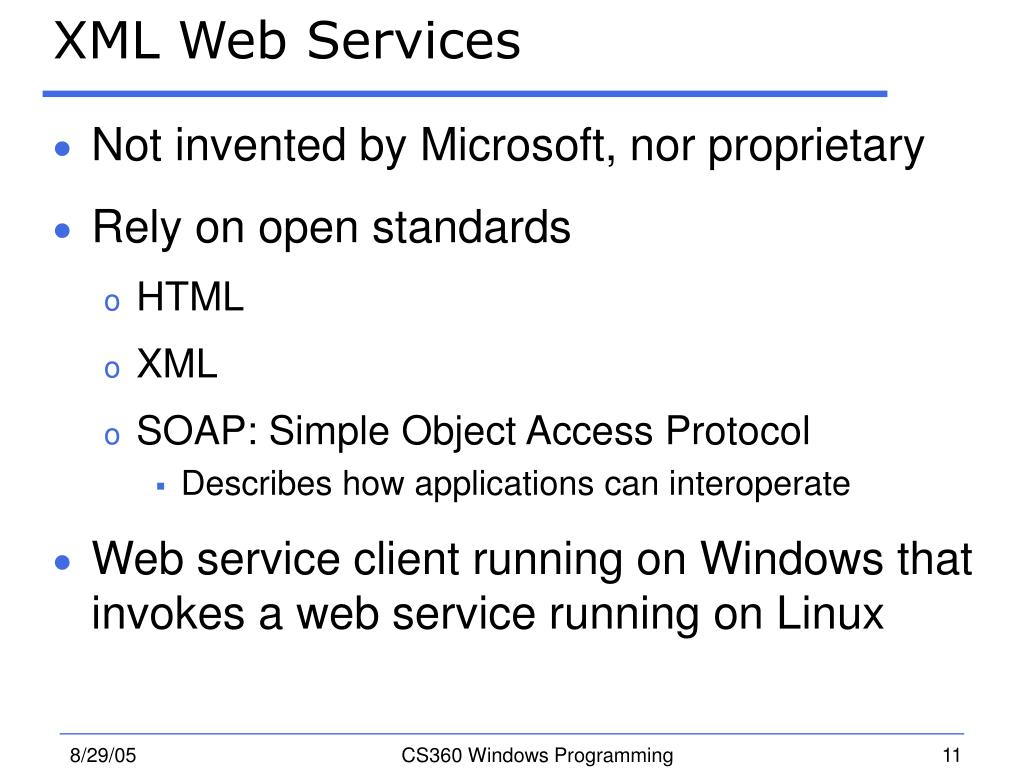 XML Web Services

- Not invented by Microsoft, nor proprietary
- Rely on open standards
  - HTML
  - XML
  - SOAP: Simple Object Access Protocol
    - Describes how applications can interoperate
- Web service client running on Windows that invokes a web service running on Linux

8/29/05 CS360 Windows Programming 11